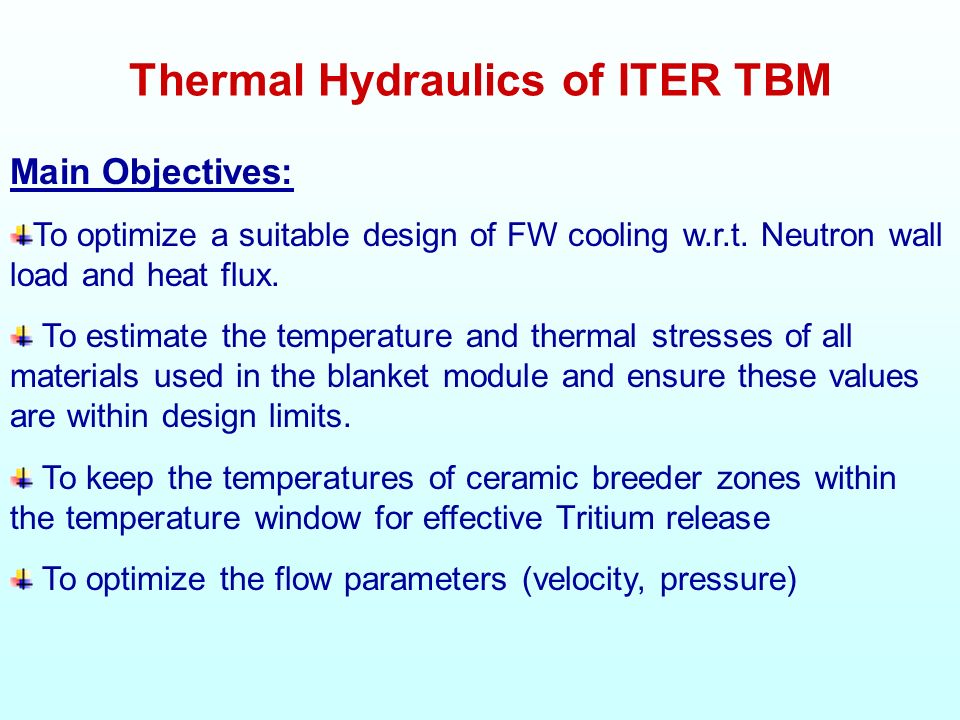 Thermal Hydraulics of ITER TBM

Main Objectives:

To optimize a suitable design of FW cooling w.r.t. Neutron wall load and heat flux.

To estimate the temperature and thermal stresses of all materials used in the blanket module and ensure these values are within design limits.

To keep the temperatures of ceramic breeder zones within the temperature window for effective Tritium release

To optimize the flow parameters (velocity, pressure)